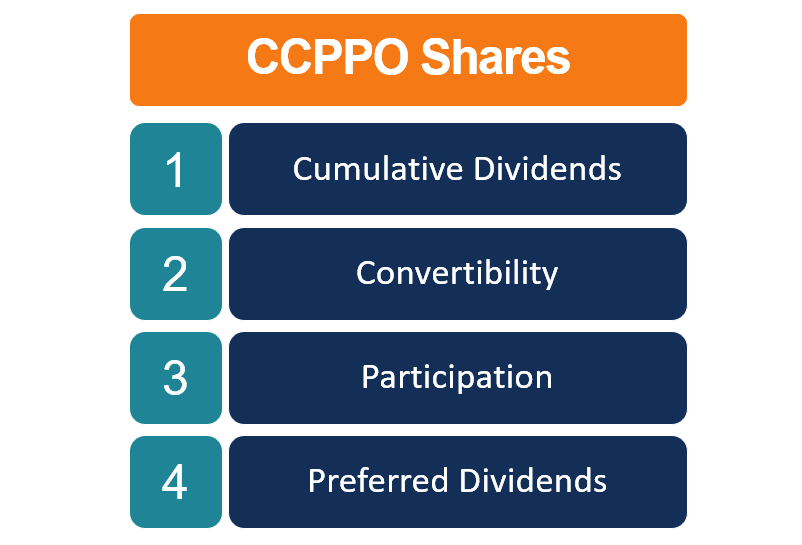 CCPPO Shares

1 Cumulative Dividends

2 Convertibility

3 Participation

4 Preferred Dividends